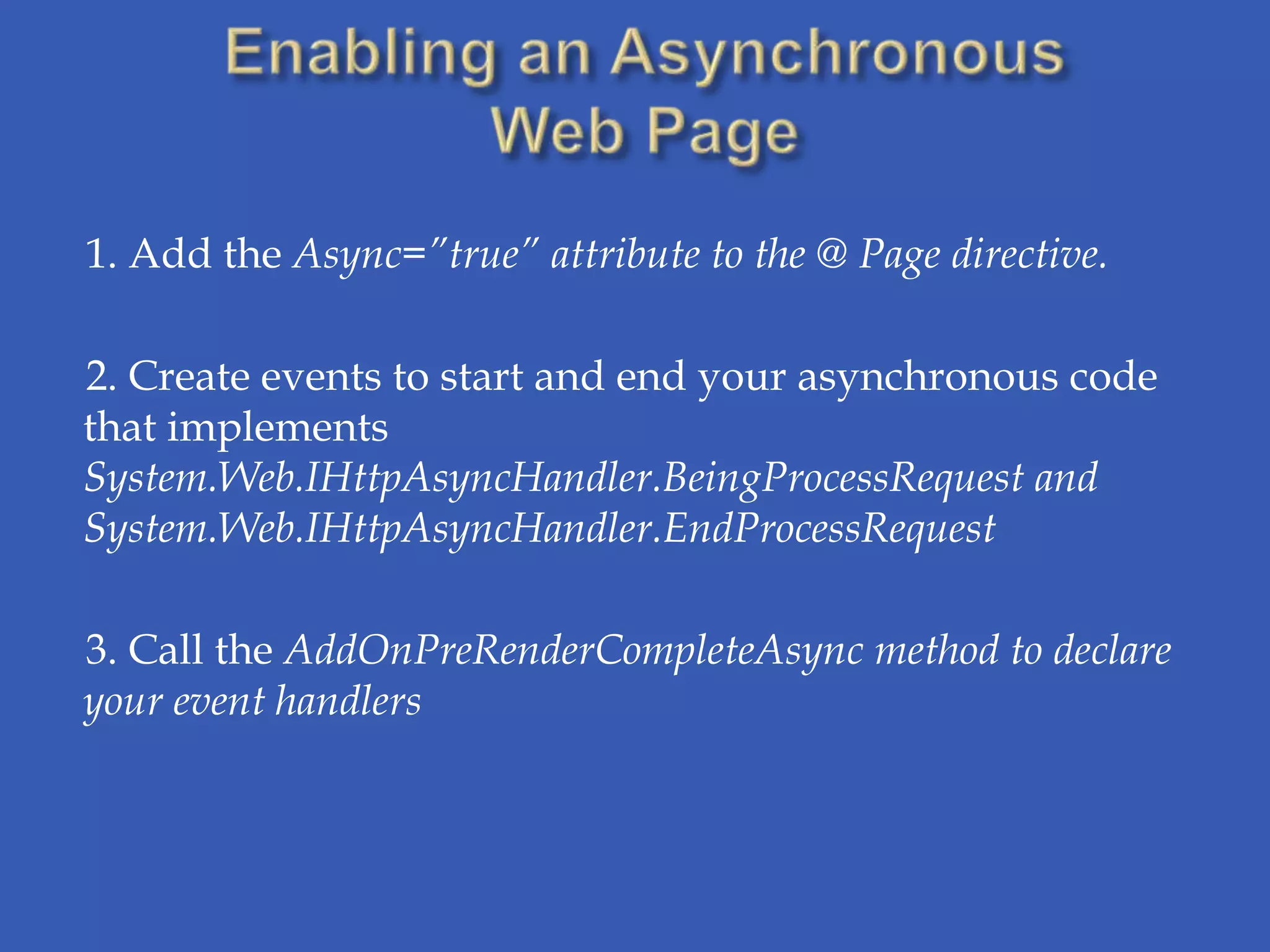 Enabling an Asynchronous Web Page

1. Add the Async="true" attribute to the @ Page directive.

2. Create events to start and end your asynchronous code that implements System.Web.IHttpAsyncHandler.BeingProcessRequest and System.Web.IHttpAsyncHandler.EndProcessRequest

3. Call the AddOnPreRenderCompleteAsync method to declare your event handlers